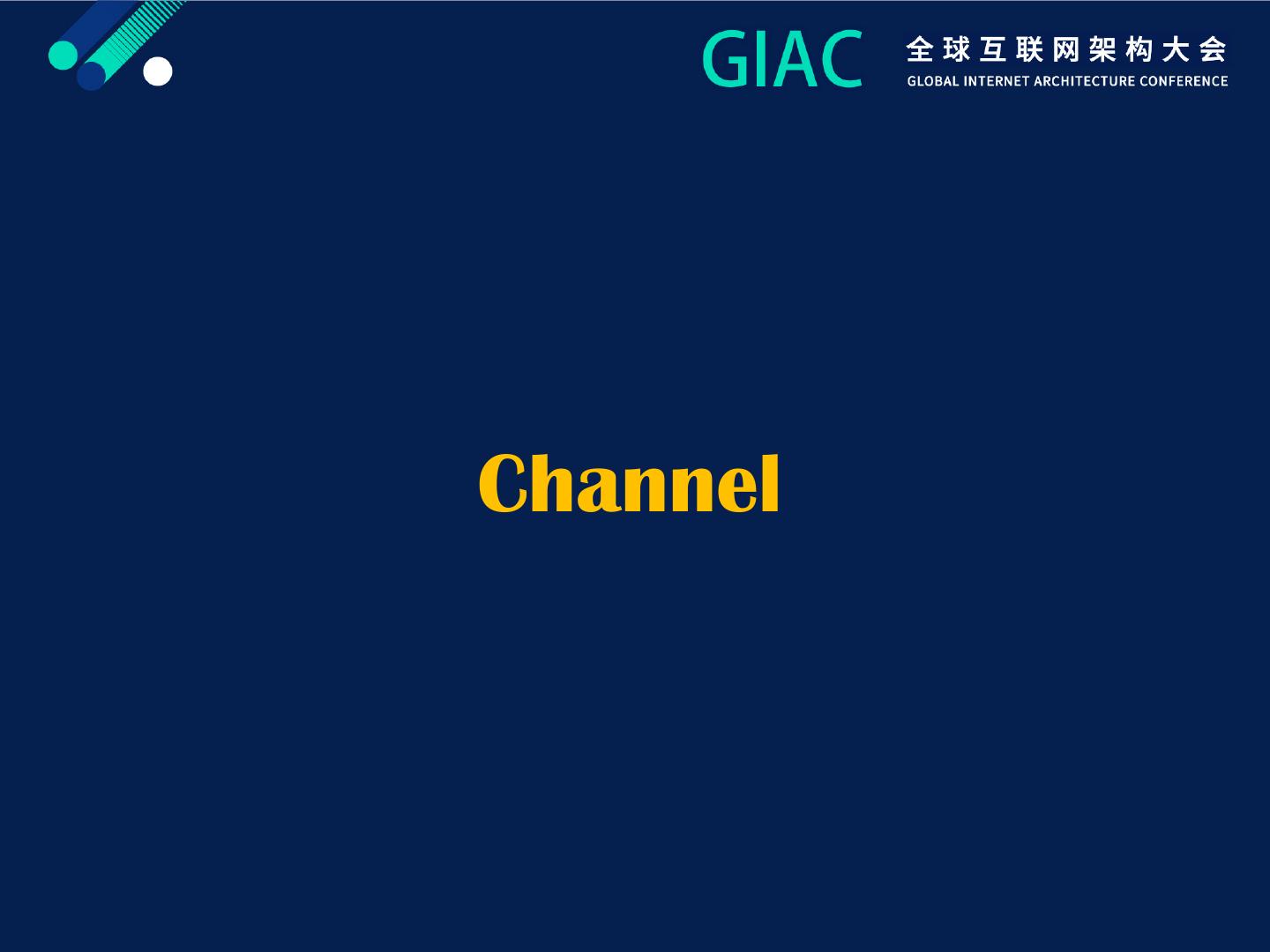 GIAC 全球互联网架构大会
GLOBAL INTERNET ARCHITECTURE CONFERENCE

Channel